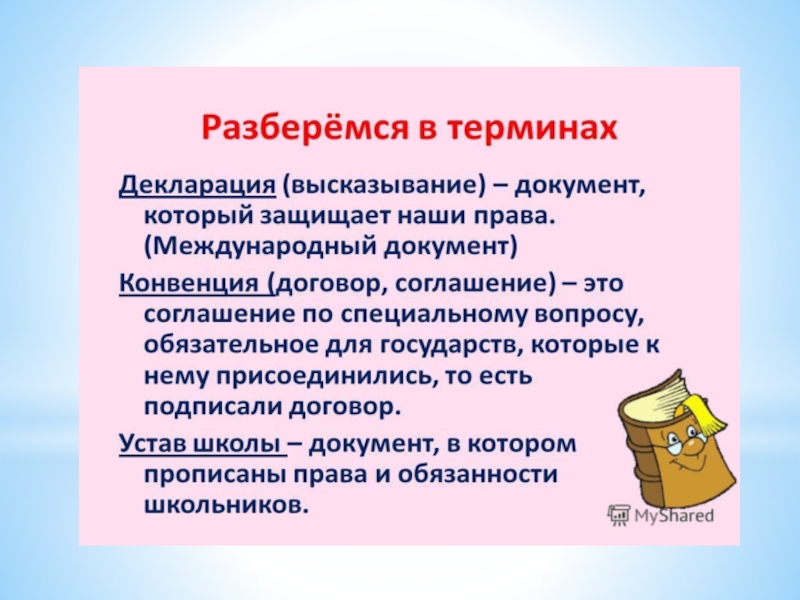 Разберёмся в терминах

Декларация (высказывание) – документ, который защищает наши права. (Международный документ)

Конвенция (договор, соглашение) – это соглашение по специальному вопросу, обязательное для государств, которые к нему присоединились, то есть подписали договор.

Устав школы – документ, в котором прописаны права и обязанности школьников.

MyShared